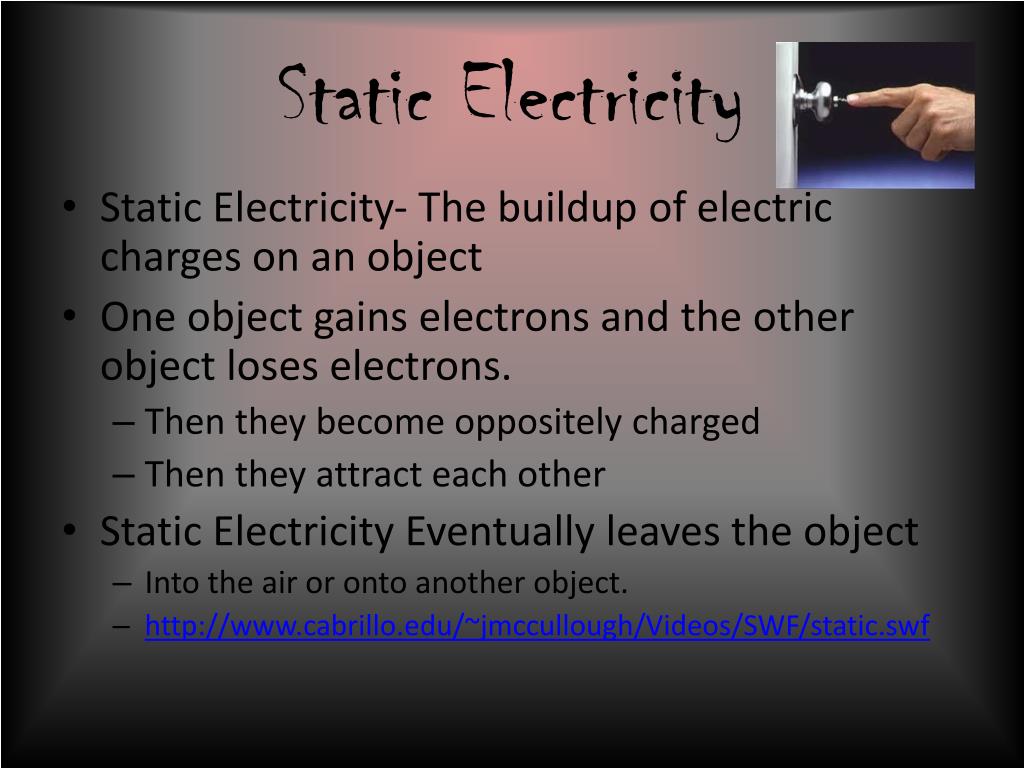 Static Electricity

• Static Electricity- The buildup of electric charges on an object
• One object gains electrons and the other object loses electrons.
– Then they become oppositely charged
– Then they attract each other
• Static Electricity Eventually leaves the object
– Into the air or onto another object.
– http://www.cabrillo.edu/~jmccullough/Videos/SWF/static.swf